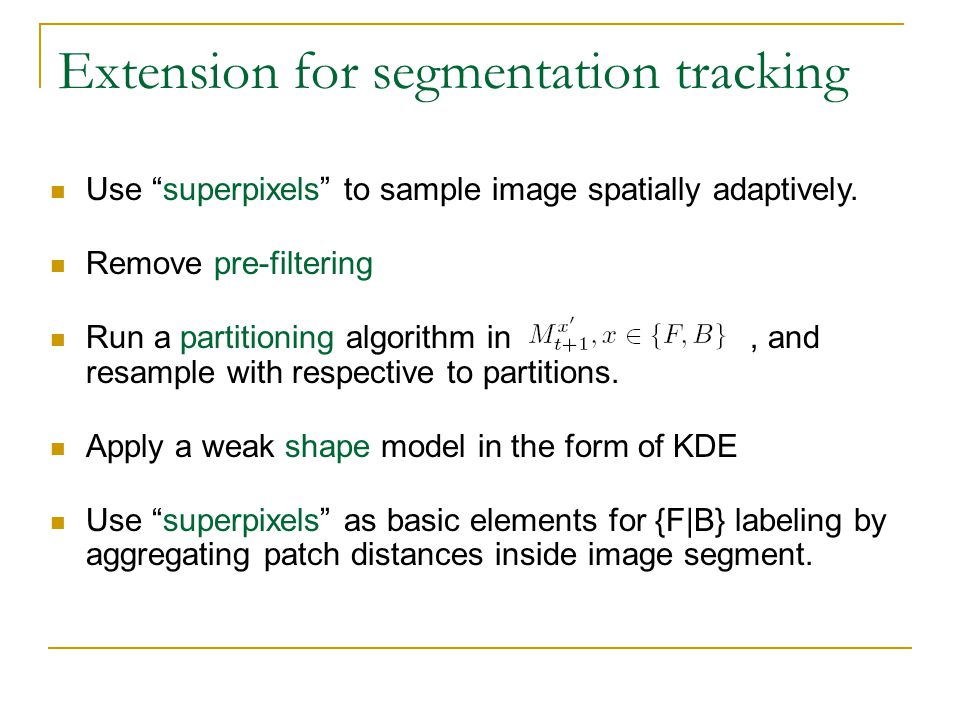 Extension for segmentation tracking

Use “superpixels” to sample image spatially adaptively.

Remove pre-filtering

Run a partitioning algorithm in $M_{t+1}^{x'}, x \in \{F, B\}$ , and resample with respective to partitions.

Apply a weak shape model in the form of KDE

Use “superpixels” as basic elements for {F|B} labeling by aggregating patch distances inside image segment.